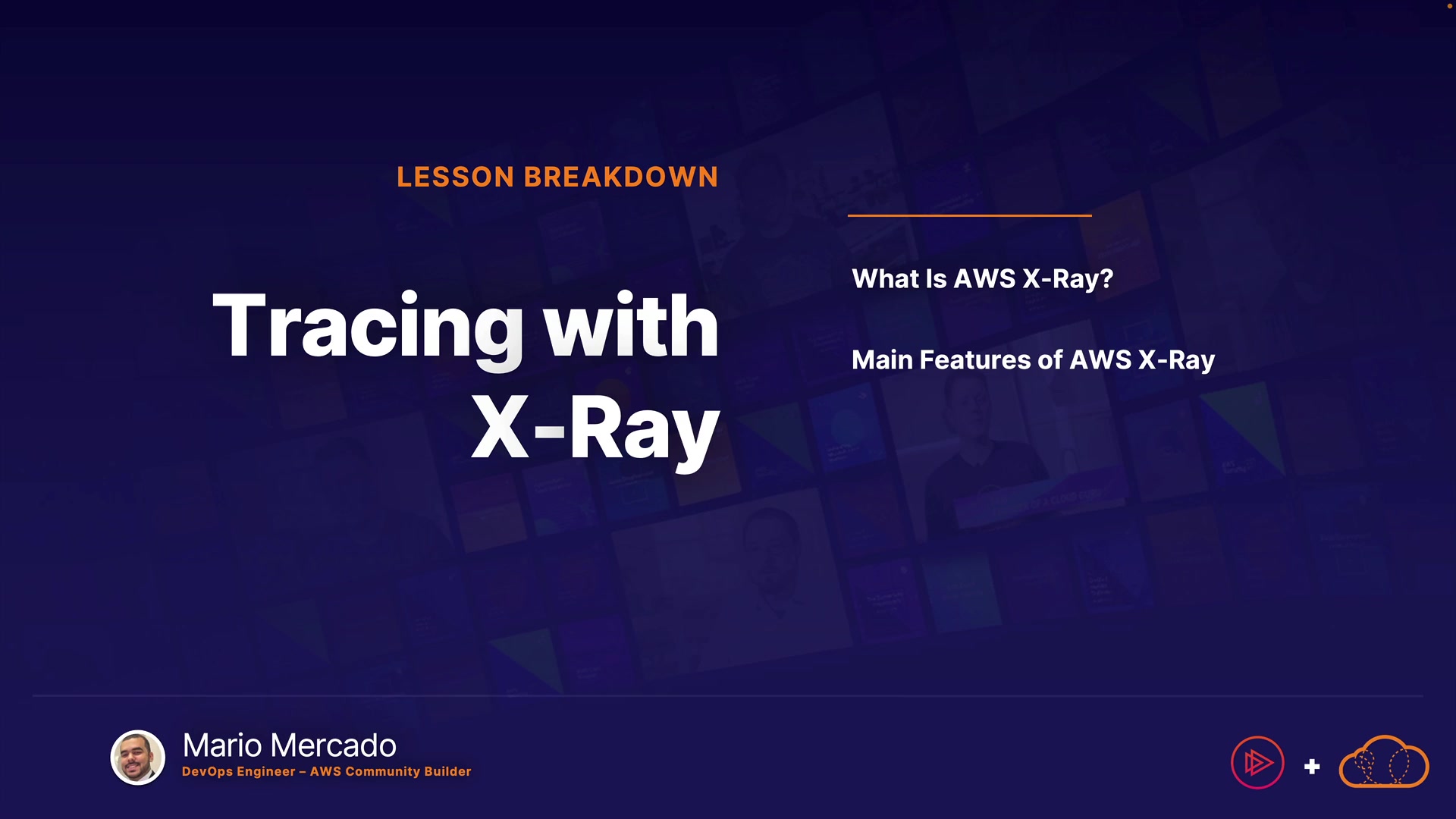 LESSON BREAKDOWN

Tracing with X-Ray

What Is AWS X-Ray?

Main Features of AWS X-Ray

Mario Mercado
DevOps Engineer – AWS Community Builder

+